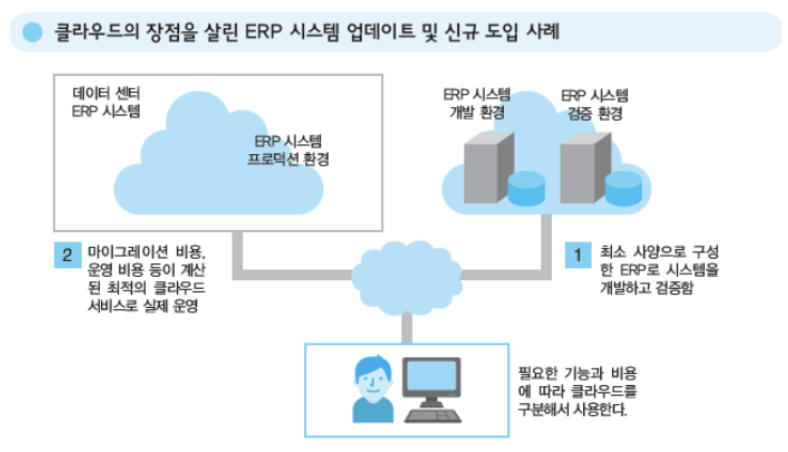 클라우드의 장점을 살린 ERP 시스템 업데이트 및 신규 도입 사례

데이터 센터
ERP 시스템

ERP 시스템
프로덕션 환경

ERP 시스템
개발 환경

ERP 시스템
검증 환경

2 마이그레이션 비용, 운영 비용 등이 계산된 최적의 클라우드 서비스로 실제 운영

1 최소 사양으로 구성한 ERP로 시스템을 개발하고 검증함

필요한 기능과 비용에 따라 클라우드를 구분해서 사용한다.